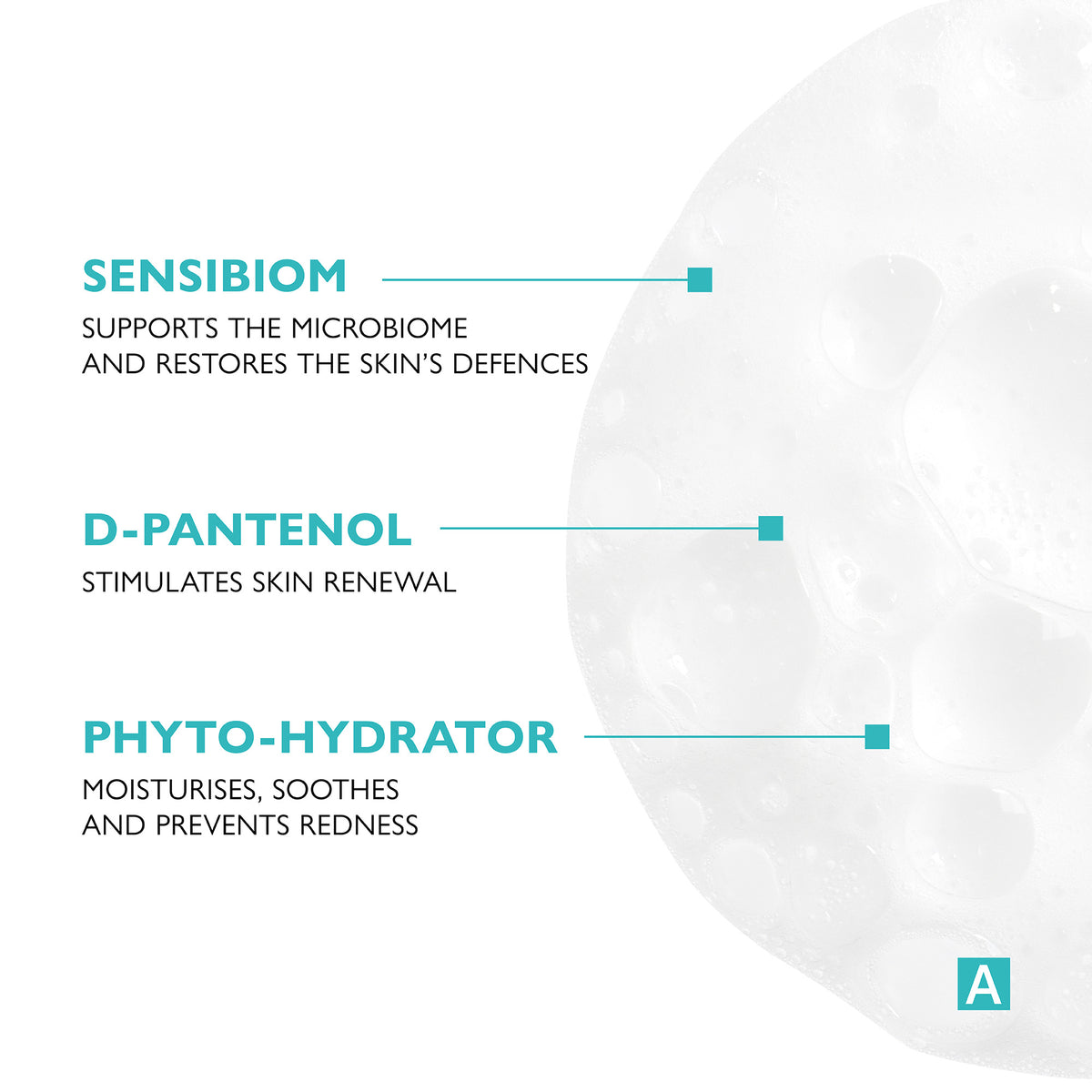 SENSIBIOM

SUPPORTS THE MICROBIOME AND RESTORES THE SKIN'S DEFENCES

D-PANTENOL

STIMULATES SKIN RENEWAL

PHYTO-HYDRATOR

MOISTURISES, SOOTHES AND PREVENTS REDNESS

A